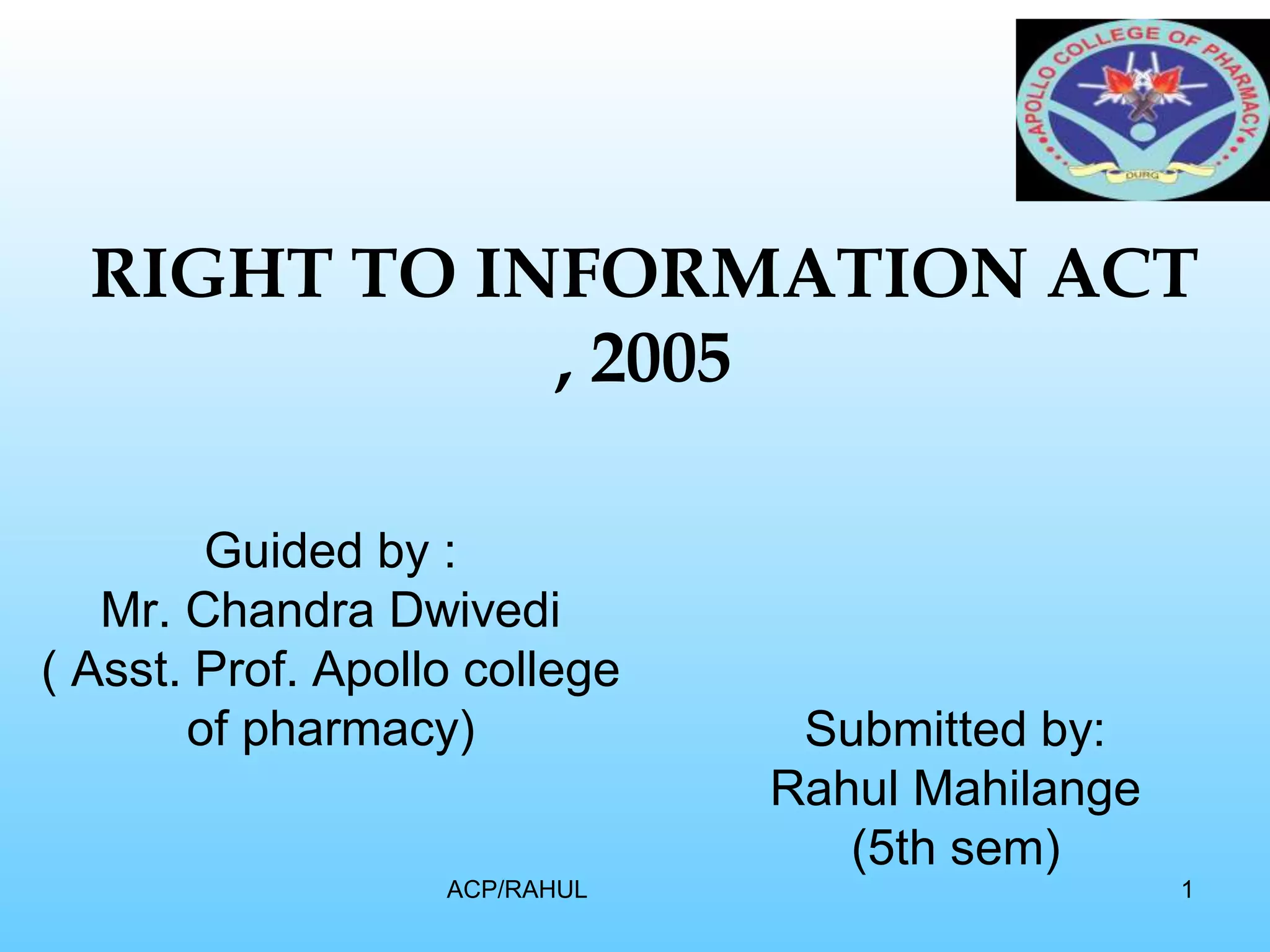 APOLLO COLLEGE OF PHARMACY
DURG

RIGHT TO INFORMATION ACT , 2005

Guided by :
Mr. Chandra Dwivedi
( Asst. Prof. Apollo college of pharmacy)

Submitted by:
Rahul Mahilange
(5th sem)

ACP/RAHUL

1